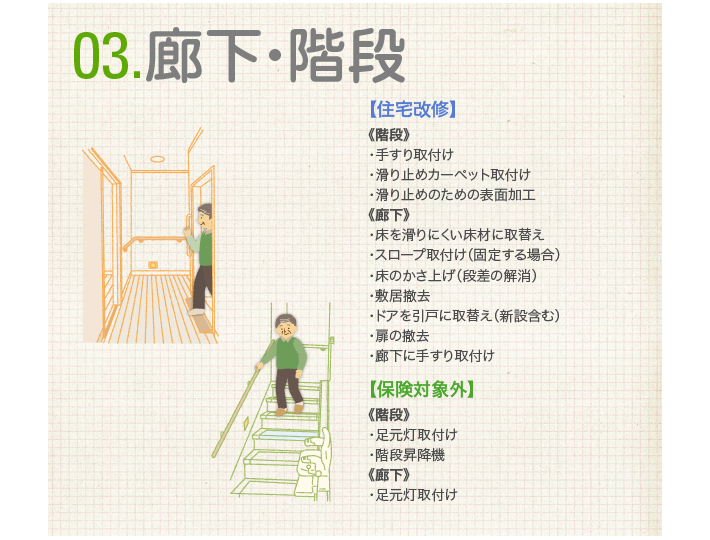 03.廊下・階段

【住宅改修】
《階段》
・手すり取付け
・滑り止めカーペット取付け
・滑り止めのための表面加工
《廊下》
・床を滑りにくい床材に取替え
・スロープ取付け（固定する場合）
・床のかさ上げ（段差の解消）
・敷居撤去
・ドアを引戸に取替え（新設含む）
・扉の撤去
・廊下に手すり取付け

【保険対象外】
《階段》
・足元灯取付け
・階段昇降機
《廊下》
・足元灯取付け